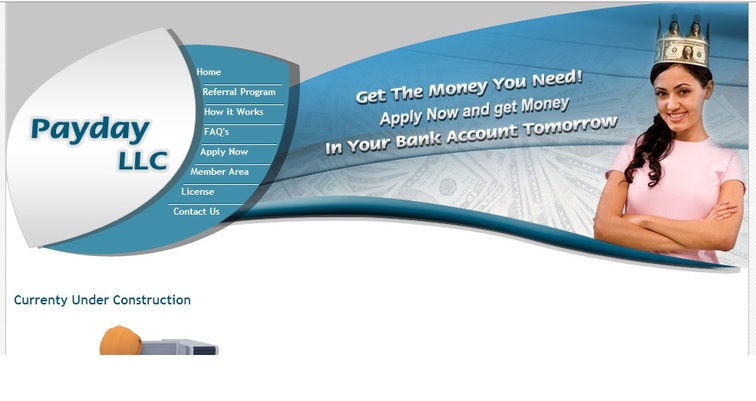 Payday LLC

Home
Referral Program
How it Works
FAQ's
Apply Now
Member Area
License
Contact Us

Get The Money You Need!
Apply Now and get Money
In Your Bank Account Tomorrow

Currenty Under Construction